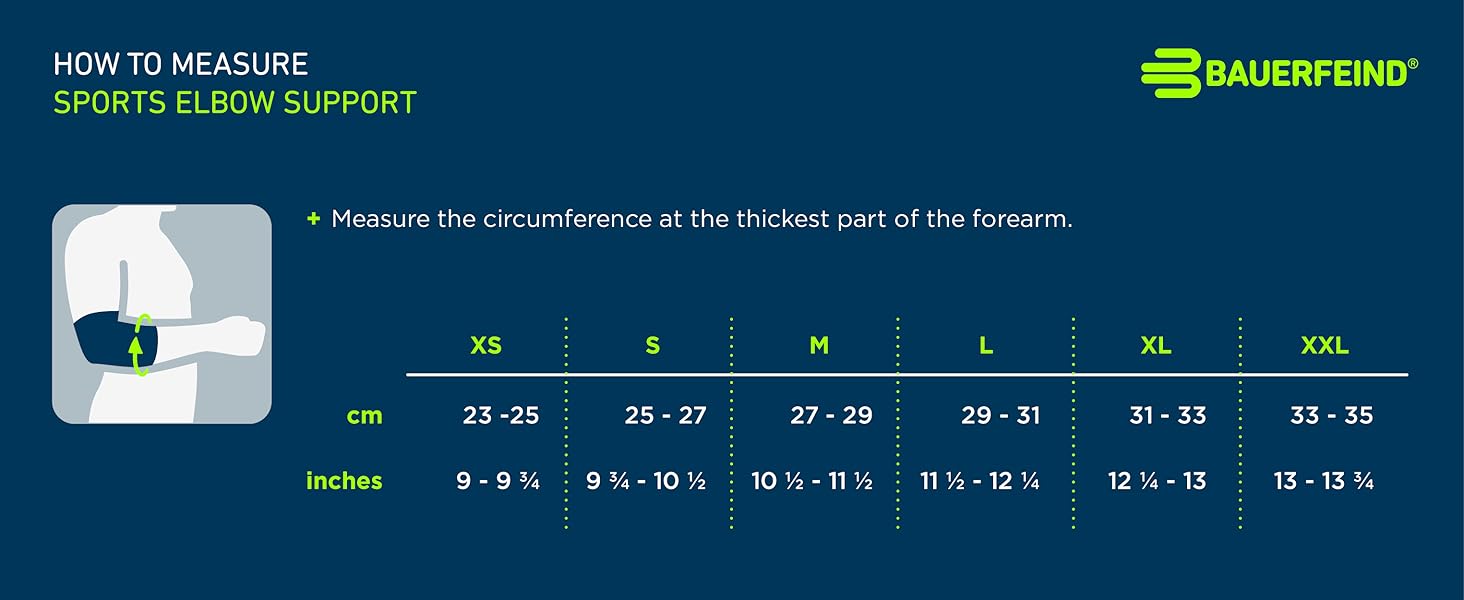 HOW TO MEASURE
SPORTS ELBOW SUPPORT

BAUERFEIND®

+ Measure the circumference at the thickest part of the forearm.

| | XS | S | M | L | XL | XXL |
|---|---|---|---|---|---|---|
| cm | 23 -25 | 25 - 27 | 27 - 29 | 29 - 31 | 31 - 33 | 33 - 35 |
| inches | 9 - 9 ¾ | 9 ¾ - 10 ½ | 10 ½ - 11 ½ | 11 ½ - 12 ¼ | 12 ¼ - 13 | 13 - 13 ¾ |